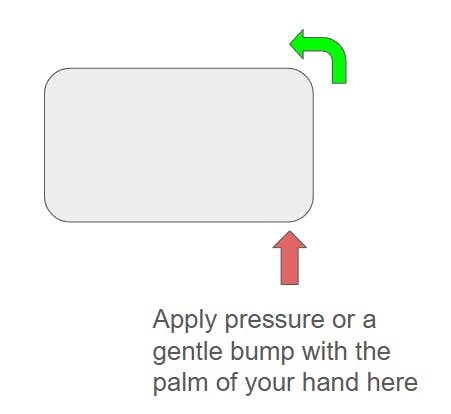 Apply pressure or a gentle bump with the palm of your hand here